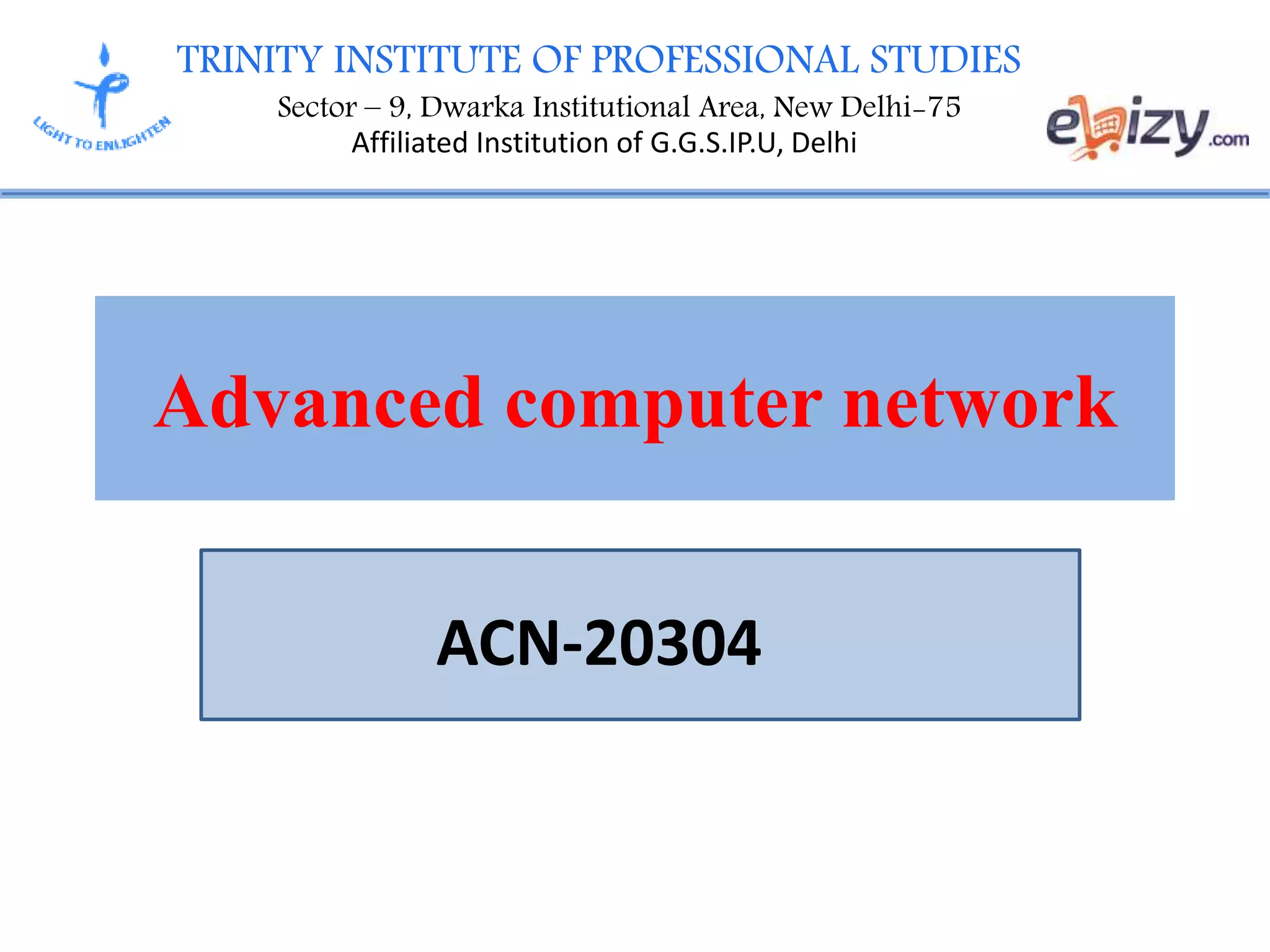 LIGHT TO ENLIGHTEN

TRINITY INSTITUTE OF PROFESSIONAL STUDIES

Sector – 9, Dwarka Institutional Area, New Delhi-75

Affiliated Institution of G.G.S.IP.U, Delhi

ebizy.com

Advanced computer network

ACN-20304